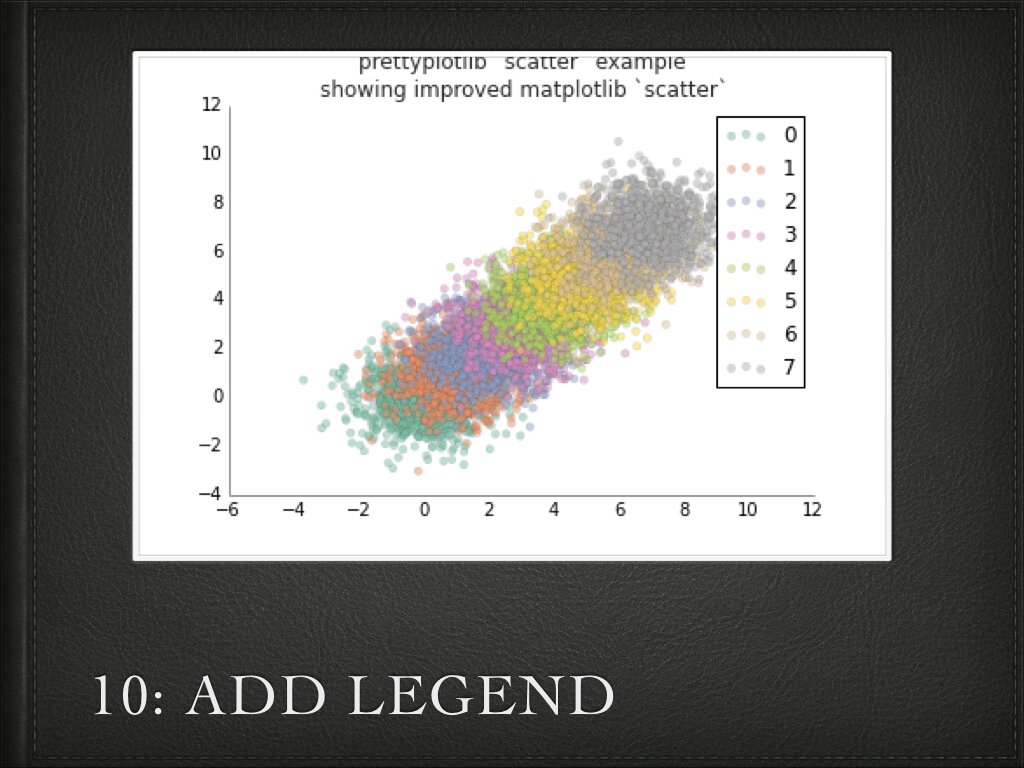 prettyplotlib `scatter` example
showing improved matplotlib `scatter`

12
10
8
6
4
2
0
−2
−4

−6 −4 −2 0 2 4 6 8 10 12

0
1
2
3
4
5
6
7

10: ADD LEGEND